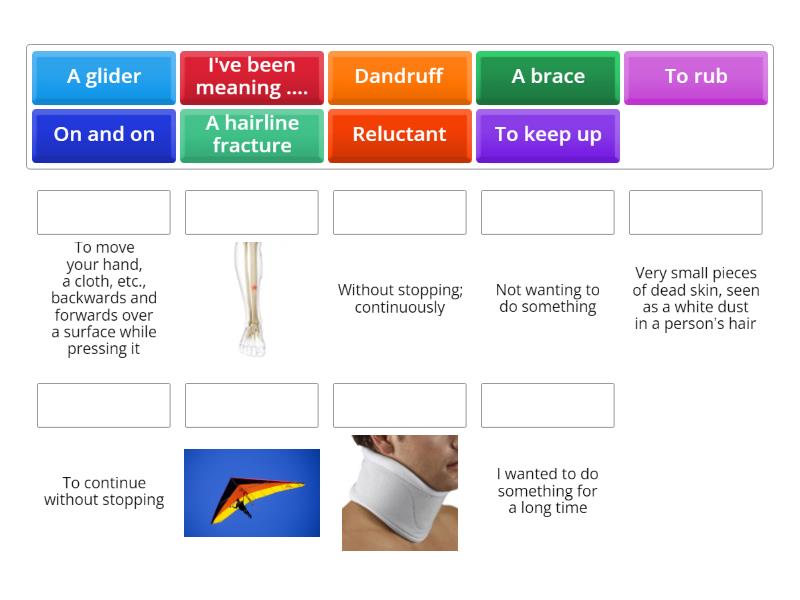 A glider

I've been meaning ....

Dandruff

A brace

To rub

On and on

A hairline fracture

Reluctant

To keep up

To move your hand, a cloth, etc., backwards and forwards over a surface while pressing it

Without stopping; continuously

Not wanting to do something

Very small pieces of dead skin, seen as a white dust in a person's hair

To continue without stopping

I wanted to do something for a long time